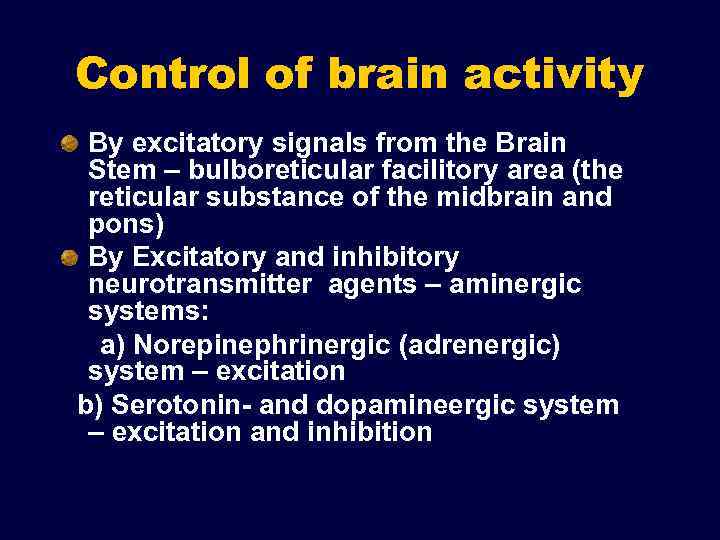 Control of brain activity

By excitatory signals from the Brain Stem – bulboreticular facilitory area (the reticular substance of the midbrain and pons)

By Excitatory and inhibitory neurotransmitter agents – aminergic systems:

a) Norepinephrinergic (adrenergic) system – excitation

b) Serotonin- and dopamineergic system – excitation and inhibition